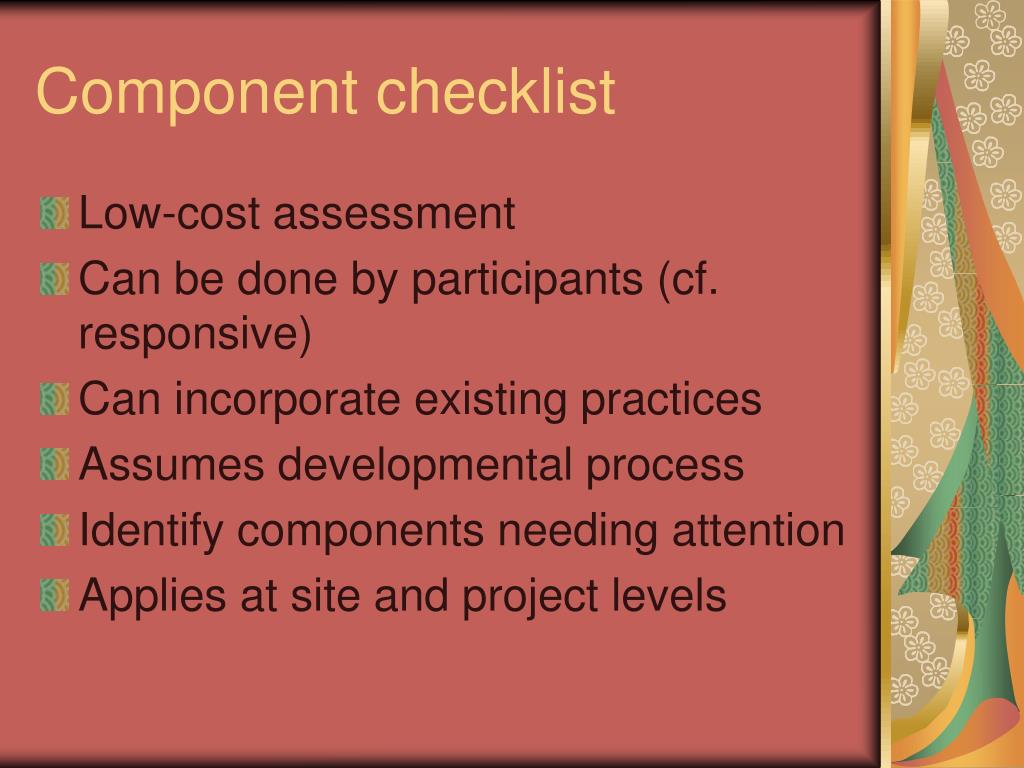 Component checklist

Low-cost assessment

Can be done by participants (cf. responsive)

Can incorporate existing practices

Assumes developmental process

Identify components needing attention

Applies at site and project levels